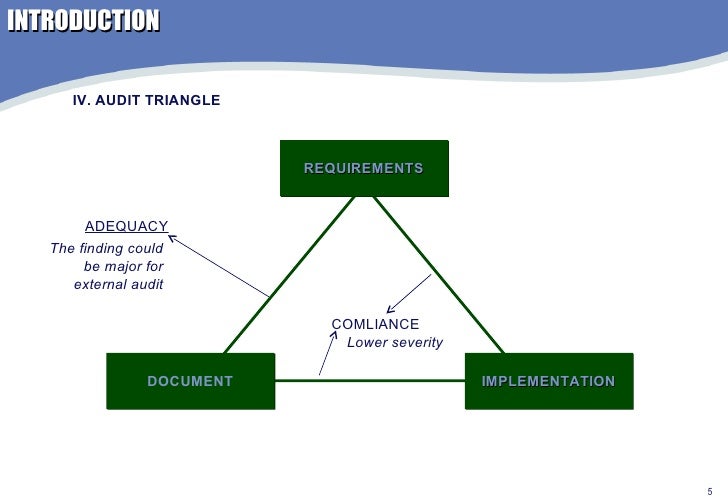 INTRODUCTION

IV. AUDIT TRIANGLE

REQUIREMENTS

ADEQUACY
The finding could be major for external audit

COMLIANCE
Lower severity

DOCUMENT

IMPLEMENTATION

5